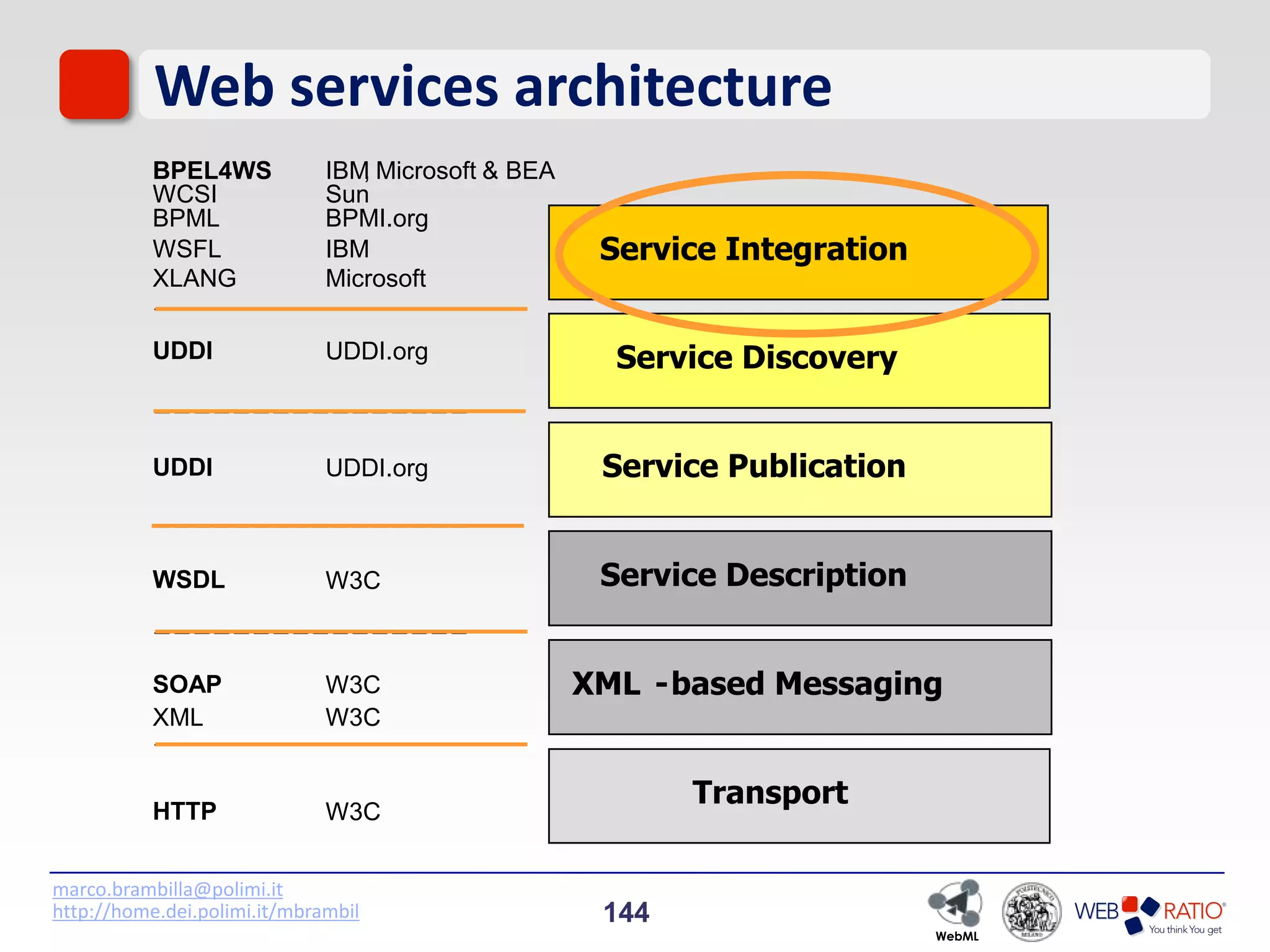 Web services architecture

| | |
|---|---|
| BPEL4WS | IBM, Microsoft & BEA |
| WCSI | Sun |
| BPML | BPMI.org |
| WSFL | IBM |
| XLANG | Microsoft |
| UDDI | UDDI.org |
| UDDI | UDDI.org |
| WSDL | W3C |
| SOAP | W3C |
| XML | W3C |
| HTTP | W3C |

Service Integration

Service Discovery

Service Publication

Service Description

XML -based Messaging

Transport

marco.brambilla@polimi.it
http://home.dei.polimi.it/mbrambil

144

WebML

WEB RATIO You think You get